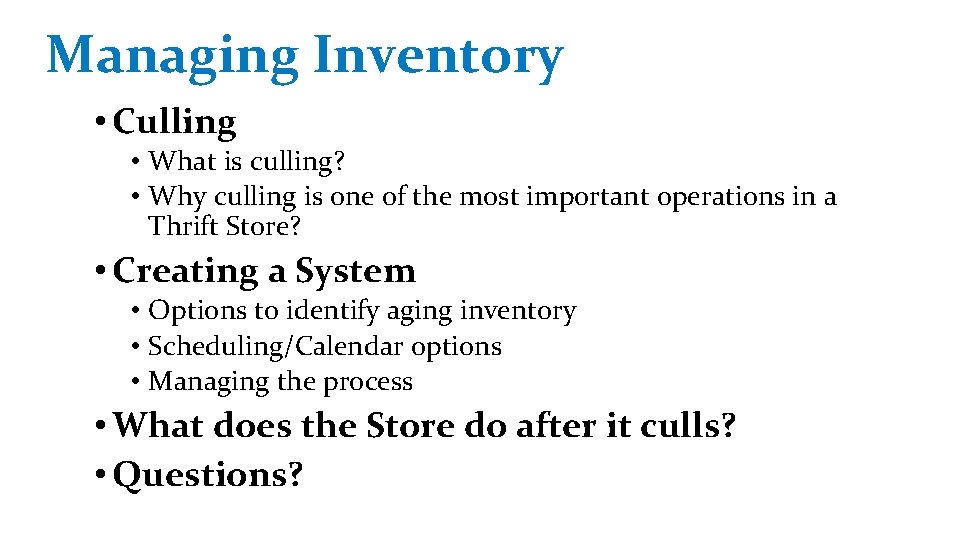 Managing Inventory

• Culling
  • What is culling?
  • Why culling is one of the most important operations in a Thrift Store?
• Creating a System
  • Options to identify aging inventory
  • Scheduling/Calendar options
  • Managing the process
• What does the Store do after it culls?
• Questions?